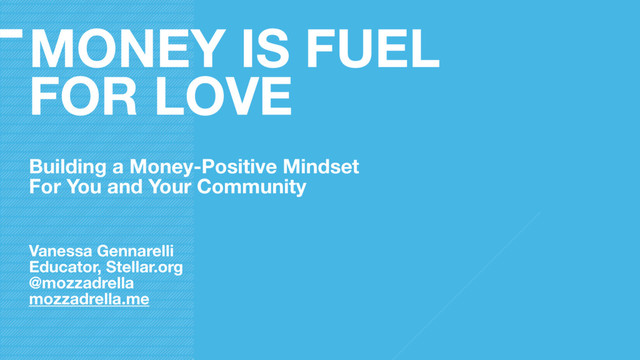 MONEY IS FUEL FOR LOVE

Building a Money-Positive Mindset For You and Your Community

Vanessa Gennarelli
Educator, Stellar.org
@mozzadrella
mozzadrella.me